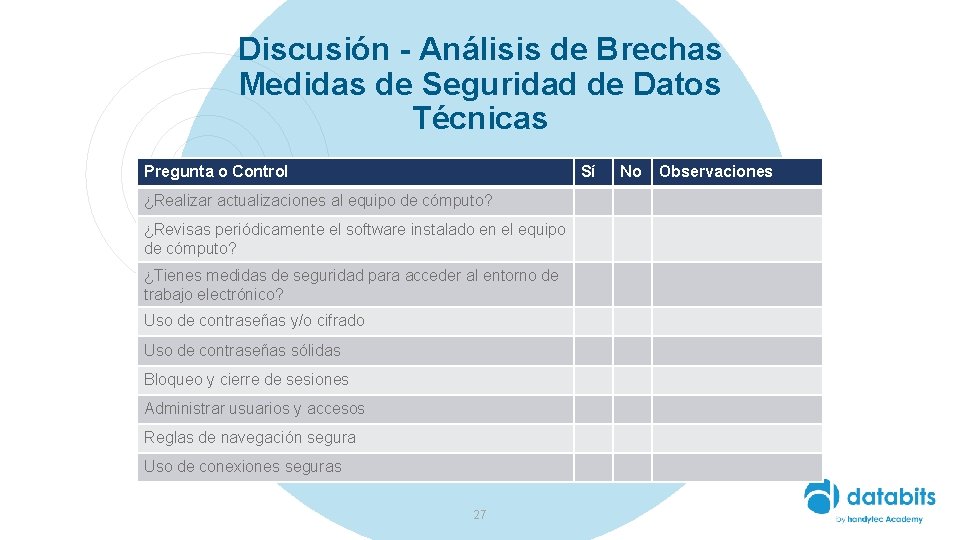 Discusión - Análisis de Brechas
Medidas de Seguridad de Datos
Técnicas

| Pregunta o Control | Sí | No | Observaciones |
|---|---|---|---|
| ¿Realizar actualizaciones al equipo de cómputo? | | | |
| ¿Revisas periódicamente el software instalado en el equipo de cómputo? | | | |
| ¿Tienes medidas de seguridad para acceder al entorno de trabajo electrónico? | | | |
| Uso de contraseñas y/o cifrado | | | |
| Uso de contraseñas sólidas | | | |
| Bloqueo y cierre de sesiones | | | |
| Administrar usuarios y accesos | | | |
| Reglas de navegación segura | | | |
| Uso de conexiones seguras | | | |

27

databits
by handytec Academy